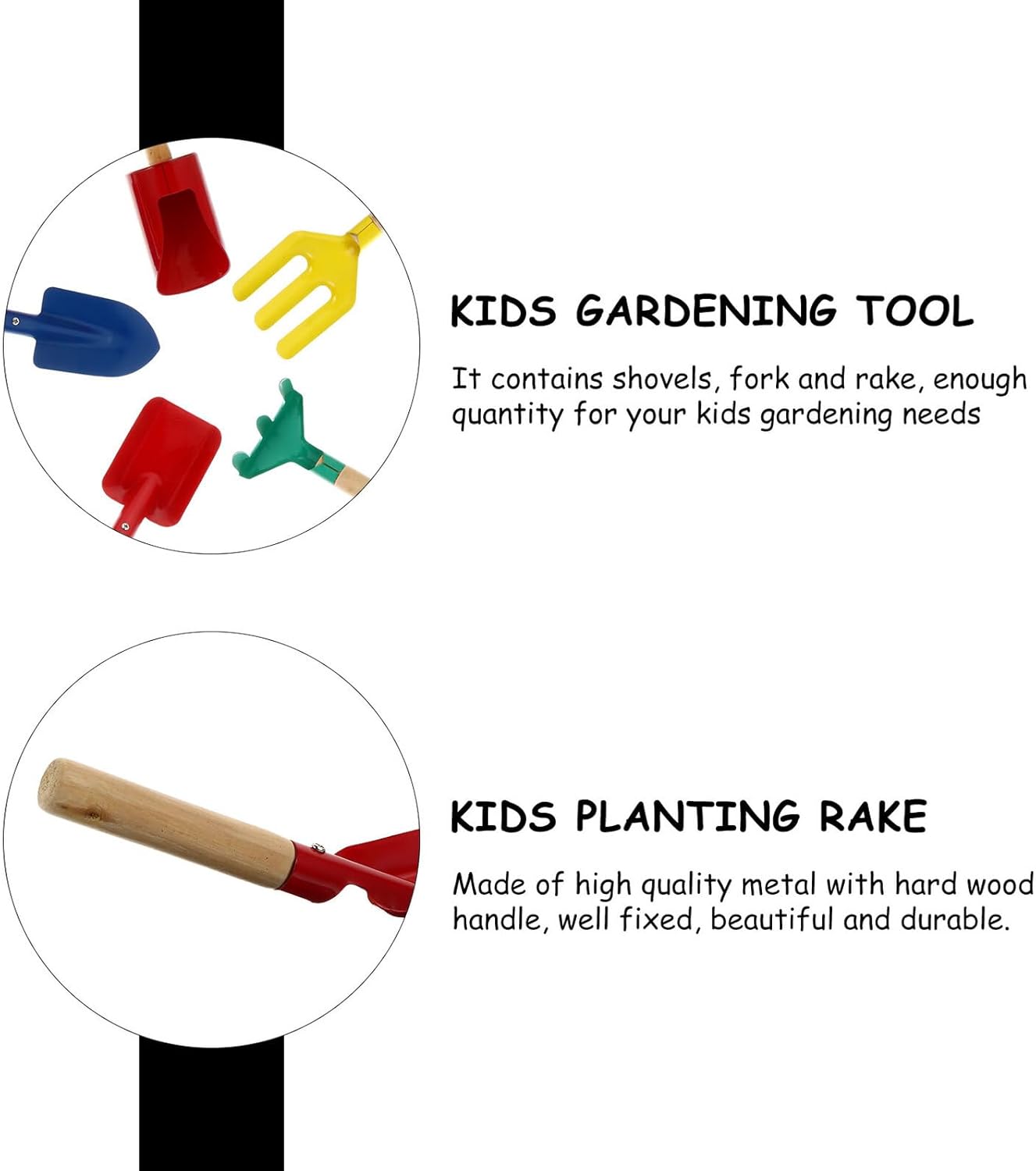 KIDS GARDENING TOOL

It contains shovels, fork and rake, enough quantity for your kids gardening needs

KIDS PLANTING RAKE

Made of high quality metal with hard wood handle, well fixed, beautiful and durable.